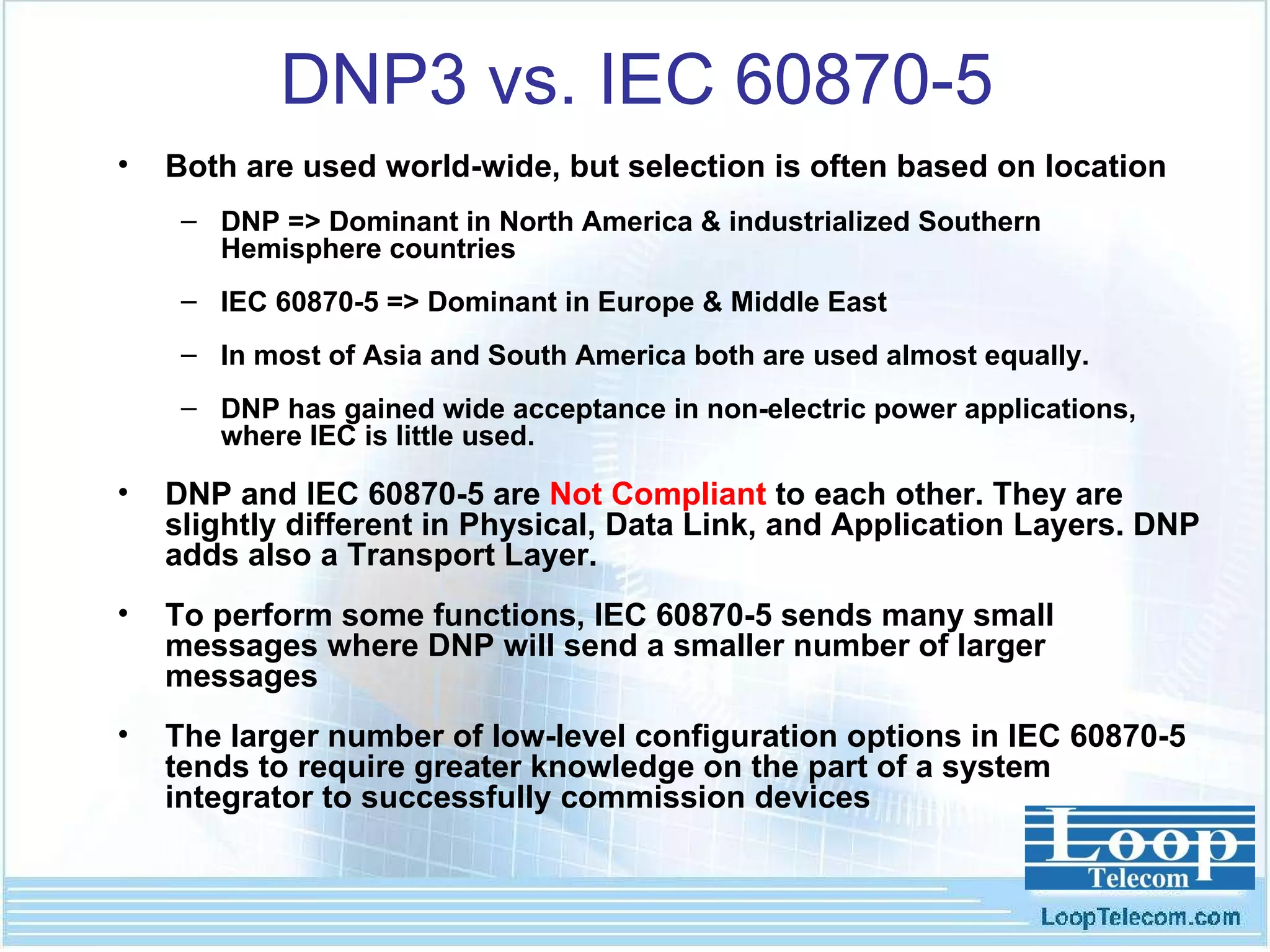 DNP3 vs. IEC 60870-5

• Both are used world-wide, but selection is often based on location

– DNP => Dominant in North America & industrialized Southern Hemisphere countries

– IEC 60870-5 => Dominant in Europe & Middle East

– In most of Asia and South America both are used almost equally.

– DNP has gained wide acceptance in non-electric power applications, where IEC is little used.

• DNP and IEC 60870-5 are Not Compliant to each other. They are slightly different in Physical, Data Link, and Application Layers. DNP adds also a Transport Layer.

• To perform some functions, IEC 60870-5 sends many small messages where DNP will send a smaller number of larger messages

• The larger number of low-level configuration options in IEC 60870-5 tends to require greater knowledge on the part of a system integrator to successfully commission devices

Loop Telecom

LoopTelecom.com